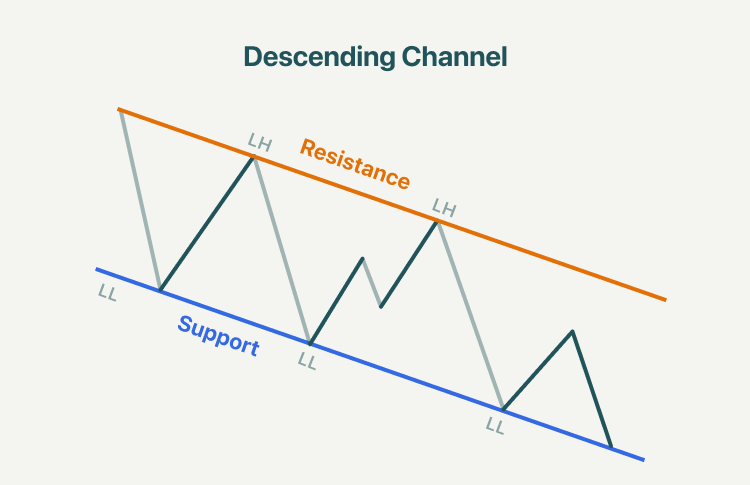 Descending Channel

LH

Resistance

LH

LL

Support

LL

LL